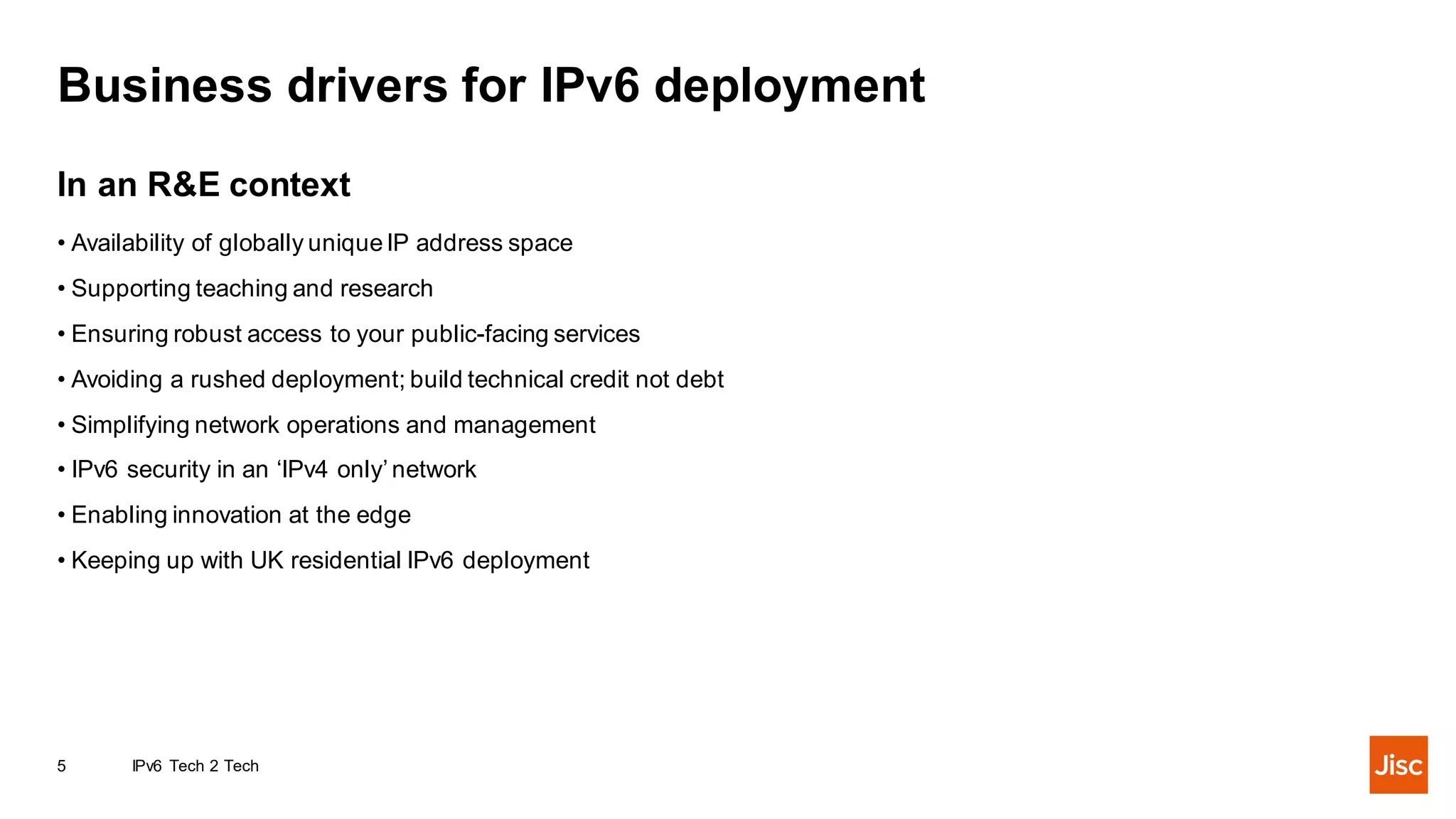 Business drivers for IPv6 deployment

In an R&E context

• Availability of globally unique IP address space

• Supporting teaching and research

• Ensuring robust access to your public-facing services

• Avoiding a rushed deployment; build technical credit not debt

• Simplifying network operations and management

• IPv6 security in an ‘IPv4 only’ network

• Enabling innovation at the edge

• Keeping up with UK residential IPv6 deployment

5 IPv6 Tech 2 Tech

Jisc